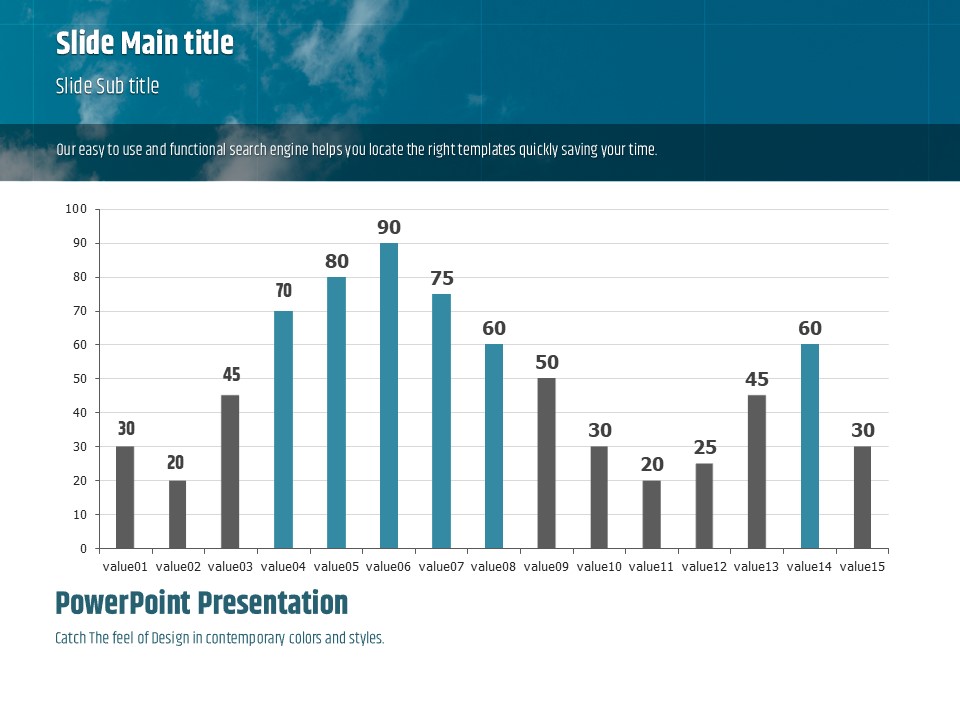 Slide Main title

Slide Sub title

Our easy to use and functional search engine helps you locate the right templates quickly saving your time.

100
90
80
70
60
50
40
30
20
10
0

30 20 45 70 80 90 75 60 50 30 20 25 45 60 30

value01 value02 value03 value04 value05 value06 value07 value08 value09 value10 value11 value12 value13 value14 value15

PowerPoint Presentation

Catch The feel of Design in contemporary colors and styles.